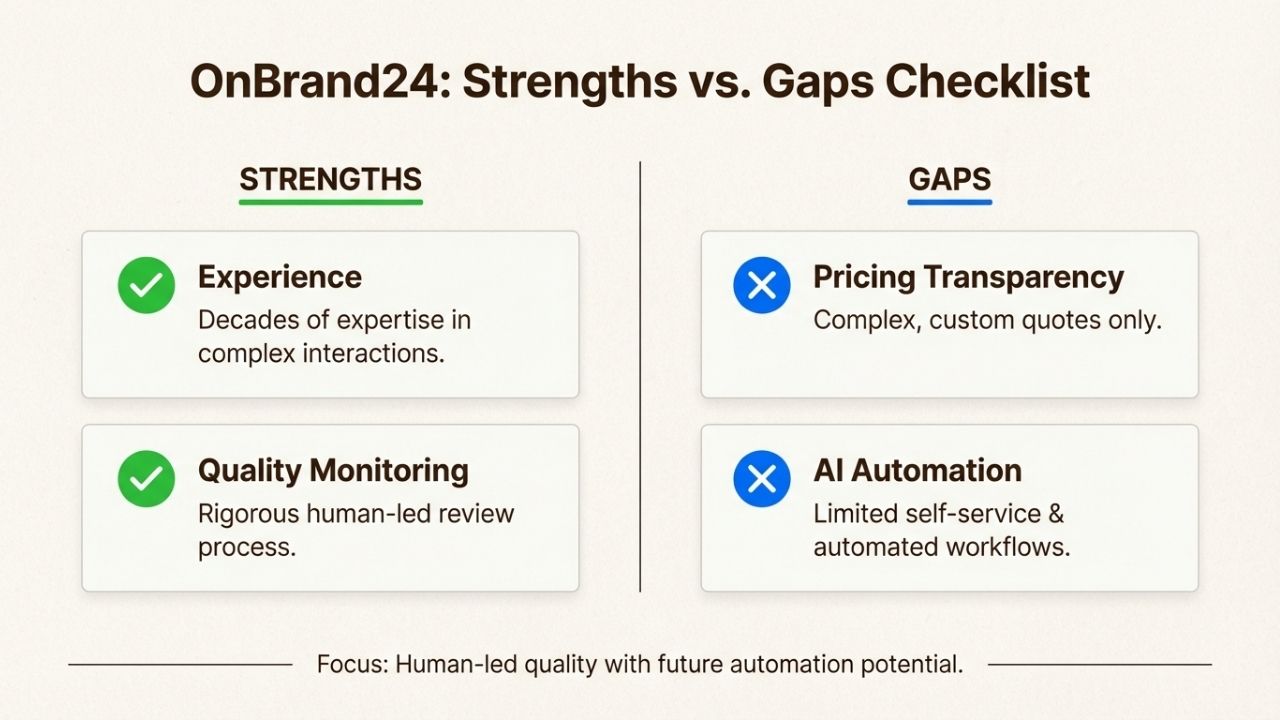 OnBrand24: Strengths vs. Gaps Checklist

STRENGTHS

Experience
Decades of expertise in complex interactions.

Quality Monitoring
Rigorous human-led review process.

GAPS

Pricing Transparency
Complex, custom quotes only.

AI Automation
Limited self-service & automated workflows.

Focus: Human-led quality with future automation potential.